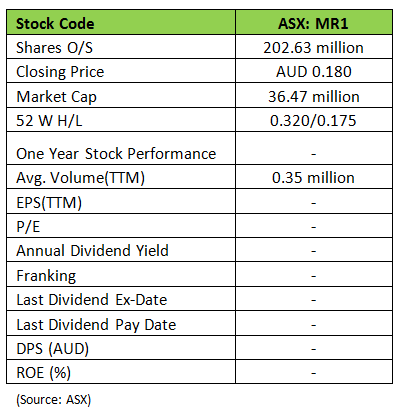 | Stock Code | ASX: MR1 |
|---|---|
| Shares O/S | 202.63 million |
| Closing Price | AUD 0.180 |
| Market Cap | 36.47 million |
| 52 W H/L | 0.320/0.175 |
| One Year Stock Performance | - |
| Avg. Volume(TTM) | 0.35 million |
| EPS(TTM) | - |
| P/E | - |
| Annual Dividend Yield | - |
| Franking | - |
| Last Dividend Ex-Date | - |
| Last Dividend Pay Date | - |
| DPS (AUD) | - |
| ROE (%) | - |

(Source: ASX)